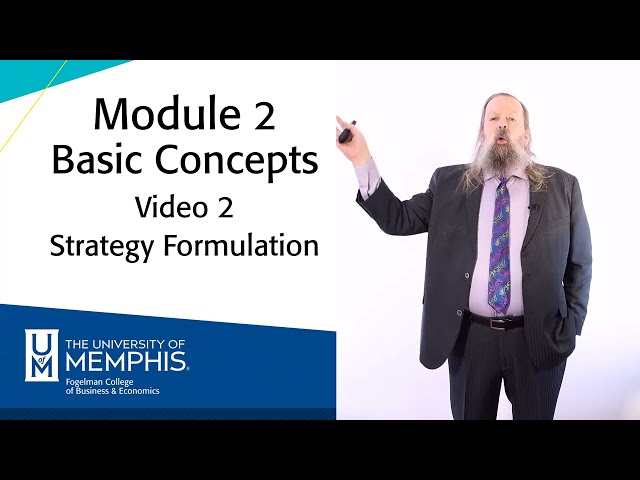 Module 2
Basic Concepts
Video 2
Strategy Formulation

U of M
THE UNIVERSITY OF
MEMPHIS.
Fogelman College
of Business & Economics